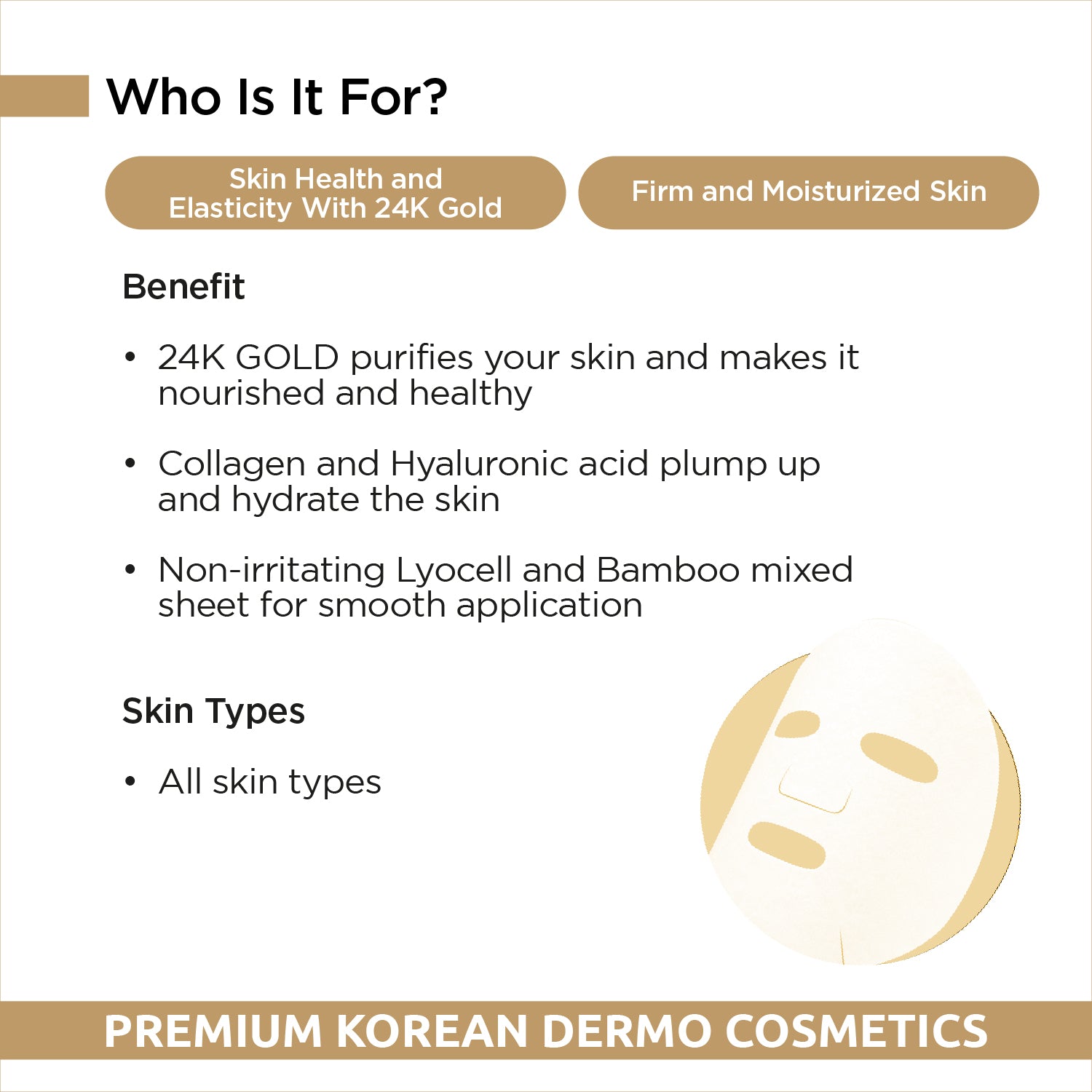 Who Is It For?

Skin Health and Elasticity With 24K Gold

Firm and Moisturized Skin

Benefit

• 24K GOLD purifies your skin and makes it nourished and healthy

• Collagen and Hyaluronic acid plump up and hydrate the skin

• Non-irritating Lyocell and Bamboo mixed sheet for smooth application

Skin Types

• All skin types

PREMIUM KOREAN DERMO COSMETICS